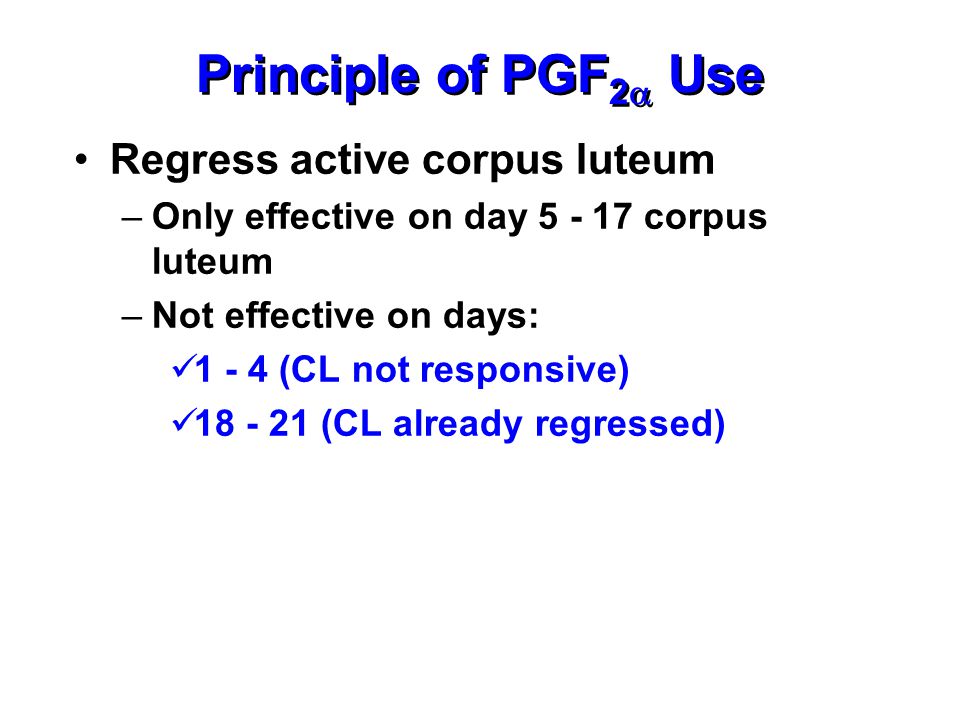 Principle of $PGF_{2\alpha}$ Use

• Regress active corpus luteum

– Only effective on day 5 - 17 corpus luteum

– Not effective on days:

✓1 - 4 (CL not responsive)

✓18 - 21 (CL already regressed)